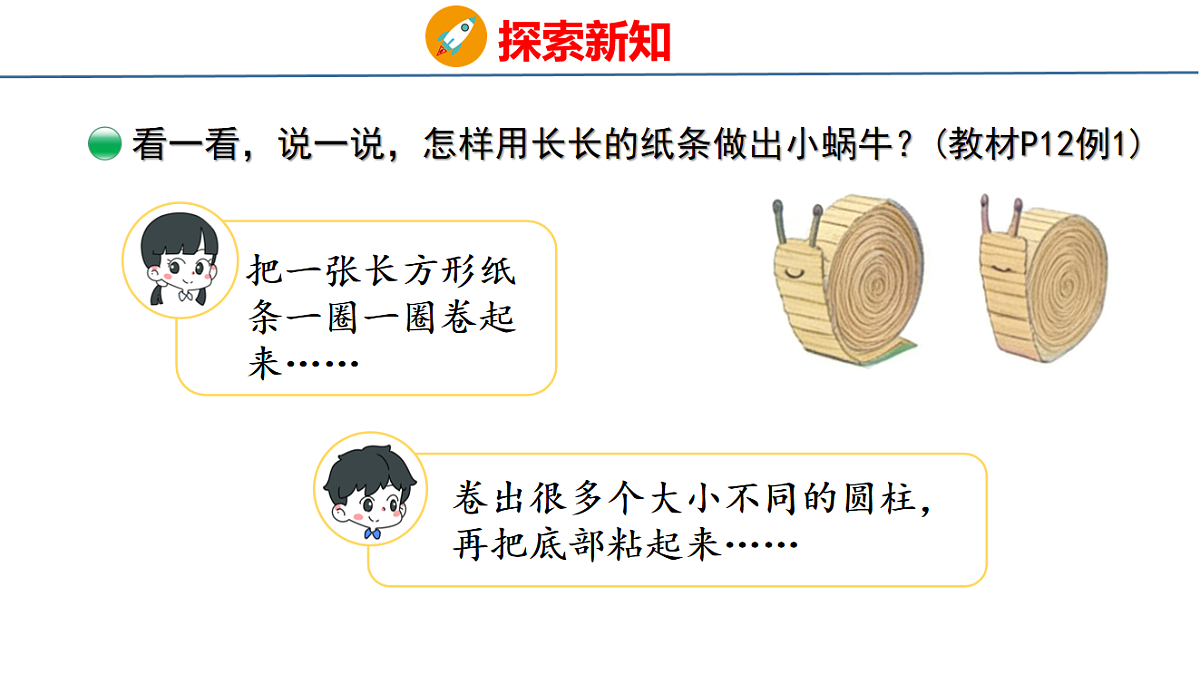 探索新知

看一看，说一说，怎样用长长的纸条做出小蜗牛？（教材P12例1）

把一张长方形纸条一圈一圈卷起来……

卷出很多个大小不同的圆柱，再把底部粘起来……